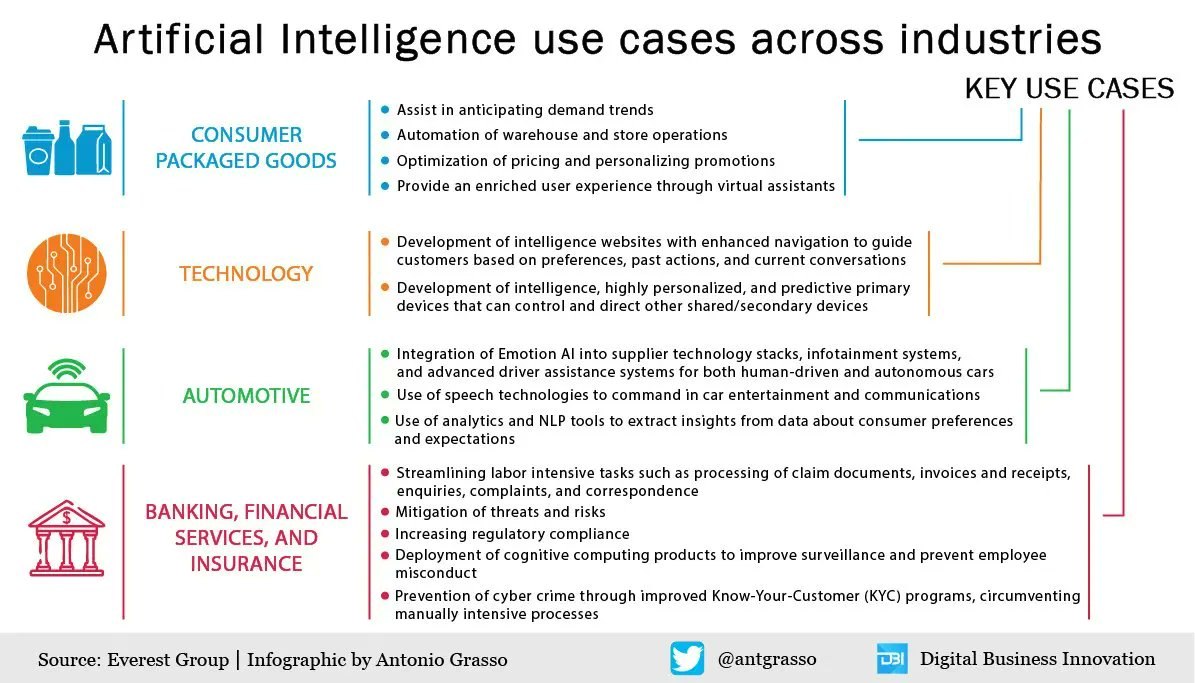 Artificial Intelligence use cases across industries

KEY USE CASES

CONSUMER PACKAGED GOODS

- Assist in anticipating demand trends
- Automation of warehouse and store operations
- Optimization of pricing and personalizing promotions
- Provide an enriched user experience through virtual assistants

TECHNOLOGY

- Development of intelligence websites with enhanced navigation to guide customers based on preferences, past actions, and current conversations
- Development of intelligence, highly personalized, and predictive primary devices that can control and direct other shared/secondary devices

AUTOMOTIVE

- Integration of Emotion AI into supplier technology stacks, infotainment systems, and advanced driver assistance systems for both human-driven and autonomous cars
- Use of speech technologies to command in car entertainment and communications
- Use of analytics and NLP tools to extract insights from data about consumer preferences and expectations

BANKING, FINANCIAL SERVICES, AND INSURANCE

- Streamlining labor intensive tasks such as processing of claim documents, invoices and receipts, enquiries, complaints, and correspondence
- Mitigation of threats and risks
- Increasing regulatory compliance
- Deployment of cognitive computing products to improve surveillance and prevent employee misconduct
- Prevention of cyber crime through improved Know-Your-Customer (KYC) programs, circumventing manually intensive processes

Source: Everest Group | Infographic by Antonio Grasso

@antgrasso

DBI Digital Business Innovation